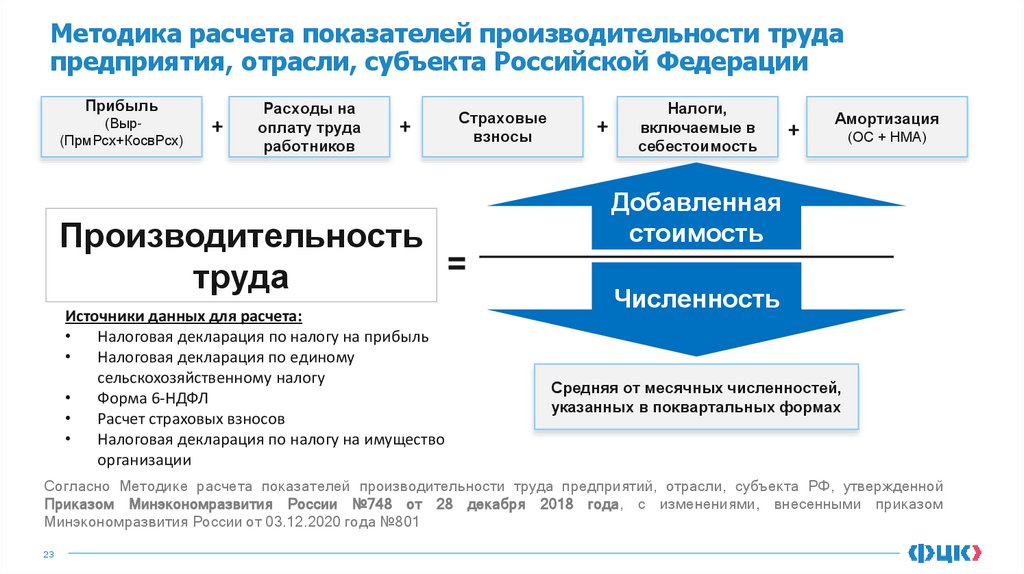 Методика расчета показателей производительности труда предприятия, отрасли, субъекта Российской Федерации

Прибыль (Выр-(ПрмРсх+КосвРсх)

+

Расходы на оплату труда работников

+

Страховые взносы

+

Налоги, включаемые в себестоимость

+

Амортизация (ОС + НМА)

Производительность труда

=

Добавленная стоимость

Численность

Источники данных для расчета:
• Налоговая декларация по налогу на прибыль
• Налоговая декларация по единому сельскохозяйственному налогу
• Форма 6-НДФЛ
• Расчет страховых взносов
• Налоговая декларация по налогу на имущество организации

Средняя от месячных численностей, указанных в поквартальных формах

Согласно Методике расчета показателей производительности труда предприятий, отрасли, субъекта РФ, утвержденной Приказом Минэкономразвития России №748 от 28 декабря 2018 года, с изменениями, внесенными приказом Минэкономразвития России от 03.12.2020 года №801

23

ФЦК